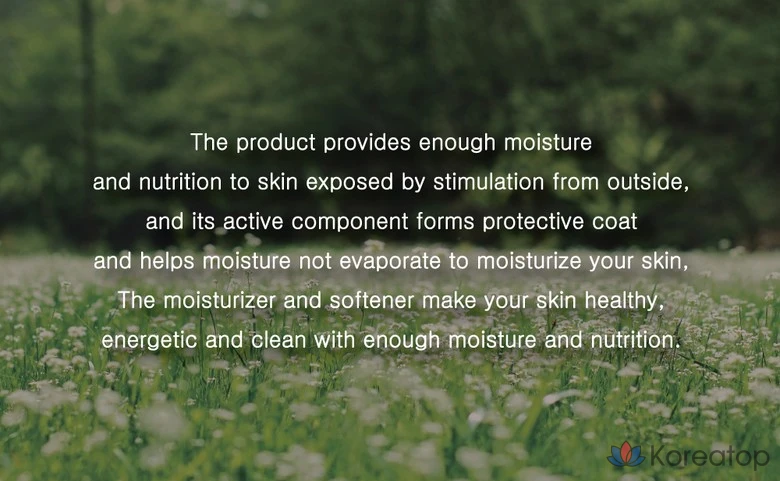 The product provides enough moisture and nutrition to skin exposed by stimulation from outside, and its active component forms protective coat and helps moisture not evaporate to moisturize your skin, The moisturizer and softener make your skin healthy, energetic and clean with enough moisture and nutrition.

Koreatop